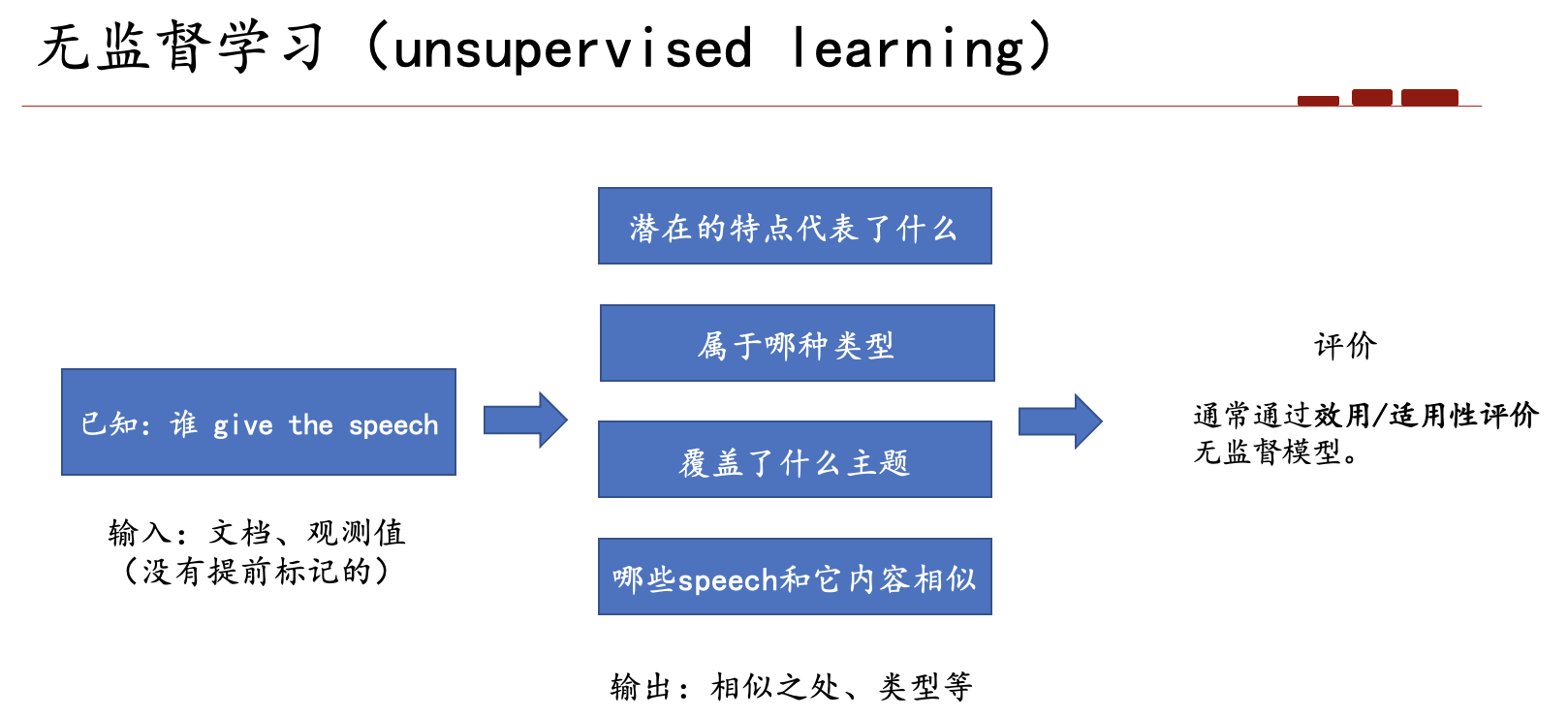 无监督学习（unsupervised learning）

已知：谁 give the speech

输入：文档、观测值
（没有提前标记的）

潜在的特点代表了什么

属于哪种类型

覆盖了什么主题

哪些speech和它内容相似

输出：相似之处、类型等

评价

通常通过效用/适用性评价无监督模型。